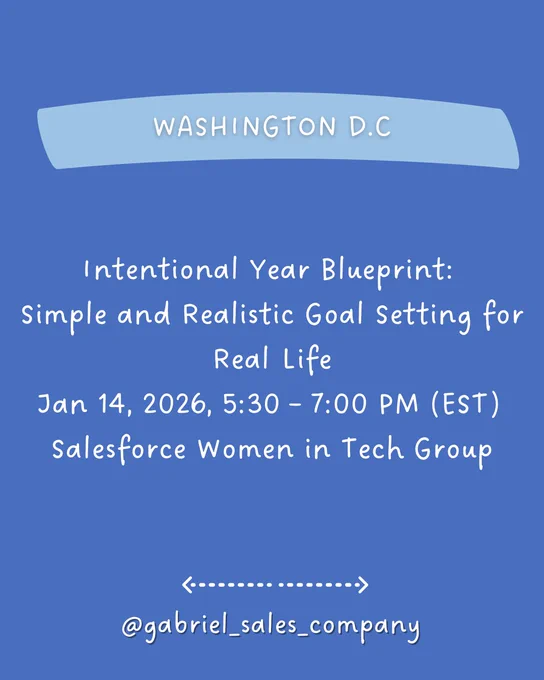 WASHINGTON D.C

Intentional Year Blueprint: Simple and Realistic Goal Setting for Real Life
Jan 14, 2026, 5:30 - 7:00 PM (EST)
Salesforce Women in Tech Group

@gabriel_sales_company